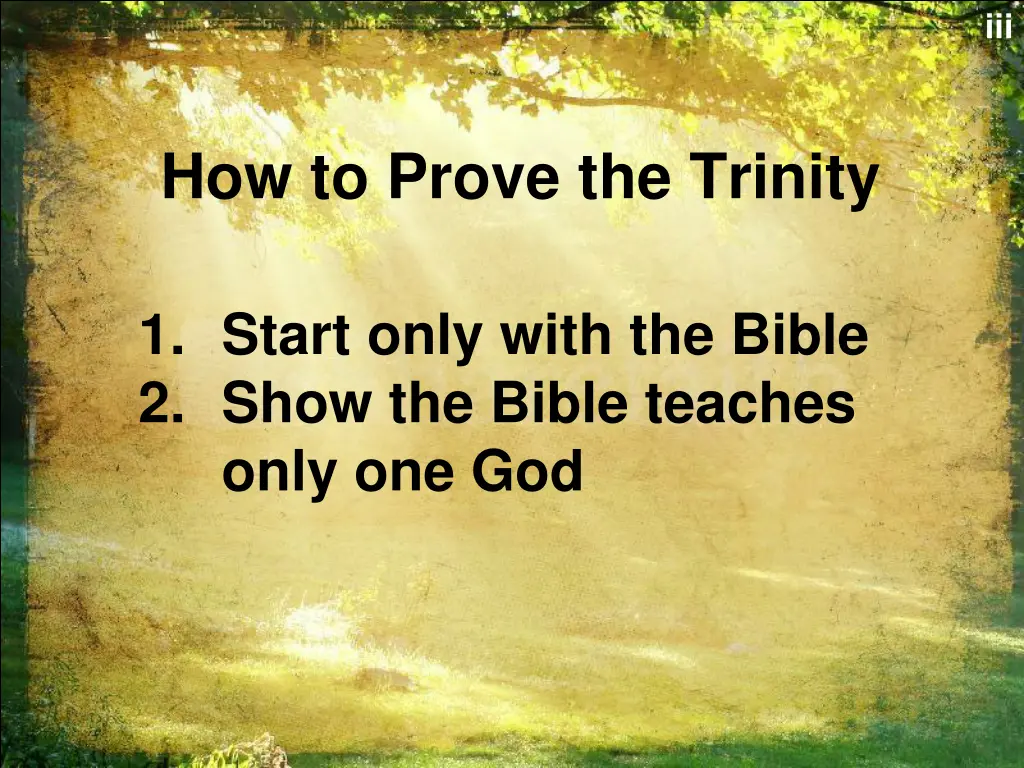 iii

How to Prove the Trinity

1. Start only with the Bible
2. Show the Bible teaches only one God